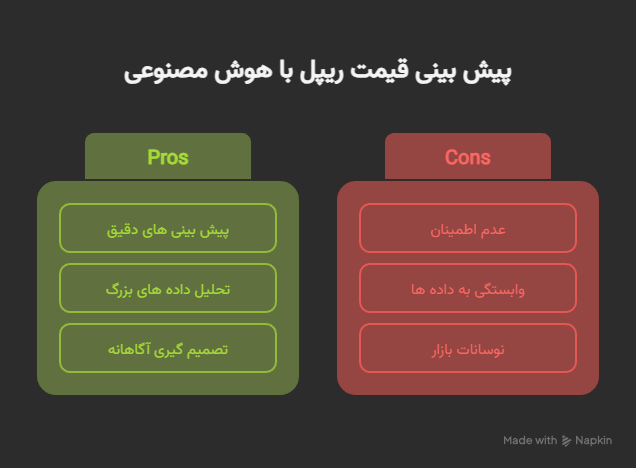 پیش بینی قیمت ریپل با هوش مصنوعی

Pros

پیش بینی های دقیق

تحلیل داده های بزرگ

تصمیم گیری آگاهانه

Cons

عدم اطمینان

وابستگی به داده ها

نوسانات بازار

Made with Napkin